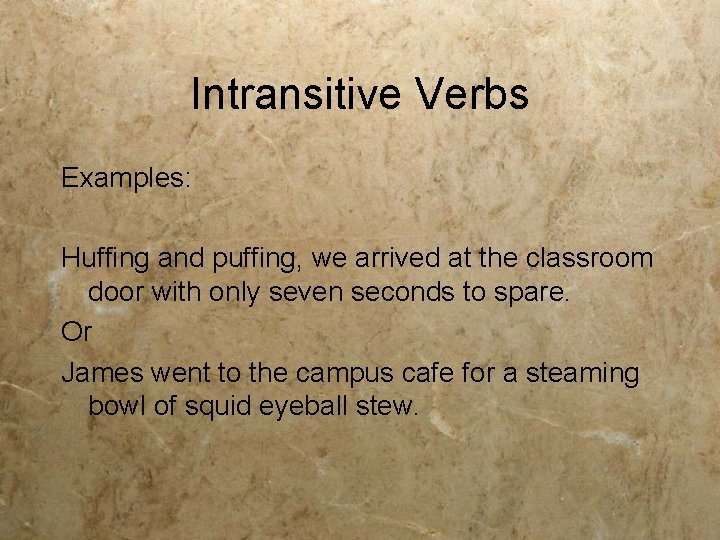 Intransitive Verbs

Examples:

Huffing and puffing, we arrived at the classroom door with only seven seconds to spare.

Or

James went to the campus cafe for a steaming bowl of squid eyeball stew.